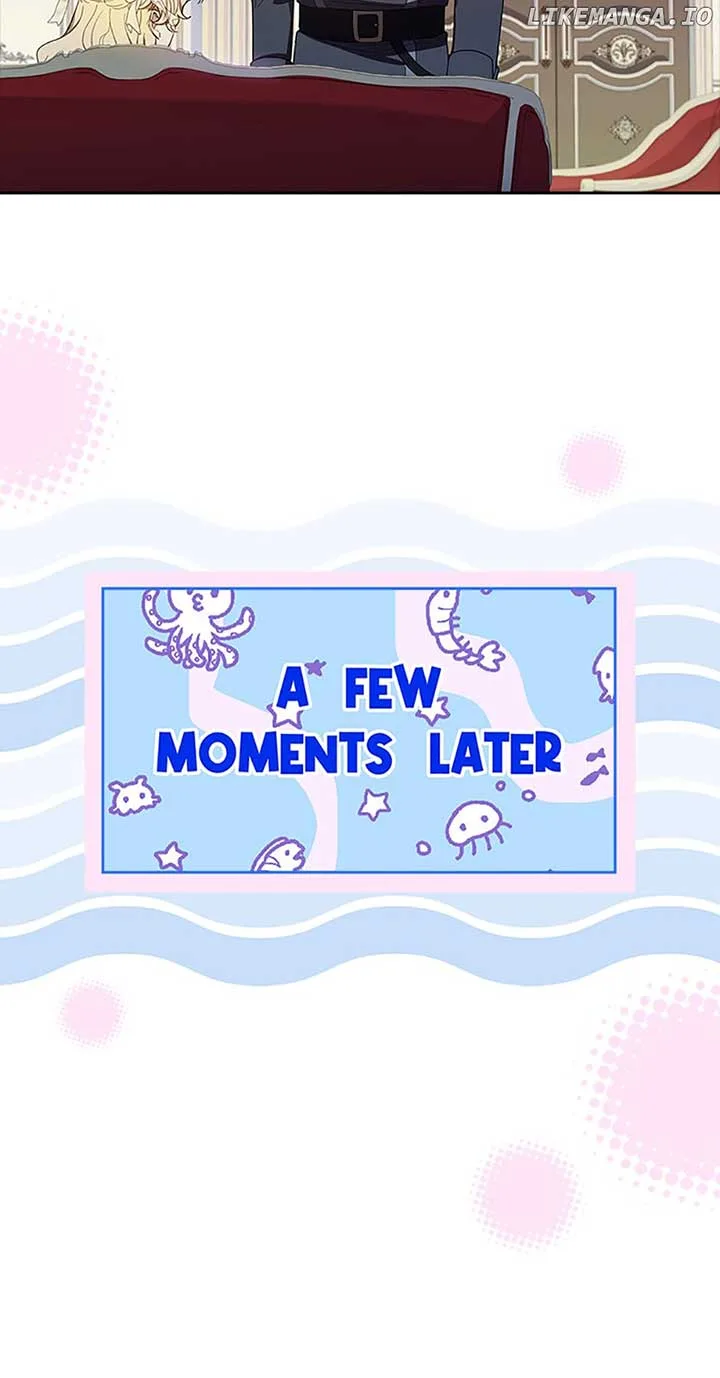 A FEW MOMENTS LATER

LIKEMANGA.IO